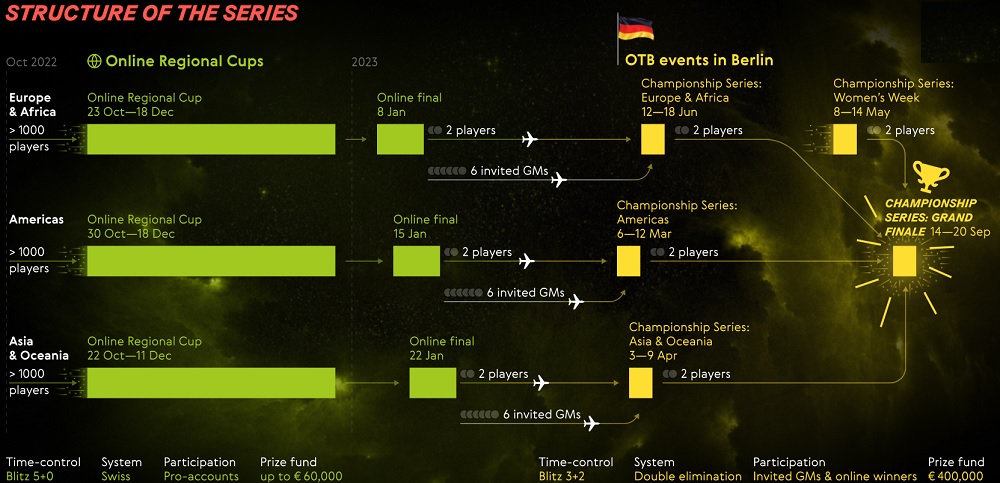 STRUCTURE OF THE SERIES

Oct 2022

Online Regional Cups

2023

OTB events in Berlin

Europe & Africa
> 1000 players

Online Regional Cup
23 Oct—18 Dec

Online final
8 Jan

2 players

6 invited GMs

Championship Series: Europe & Africa
12—18 Jun

2 players

Championship Series: Women's Week
8—14 May

2 players

Americas
> 1000 players

Online Regional Cup
30 Oct—18 Dec

Online final
15 Jan

2 players

6 invited GMs

Championship Series: Americas
6—12 Mar

2 players

CHAMPIONSHIP SERIES: GRAND FINALE 14—20 Sep

Asia & Oceania
> 1000 players

Online Regional Cup
22 Oct—11 Dec

Online final
22 Jan

2 players

6 invited GMs

Championship Series: Asia & Oceania
3—9 Apr

2 players

Time-control
Blitz 5+0

System
Swiss

Participation
Pro-accounts

Prize fund
up to € 60,000

Time-control
Blitz 3+2

System
Double elimination

Participation
Invited GMs & online winners

Prize fund
€ 400,000